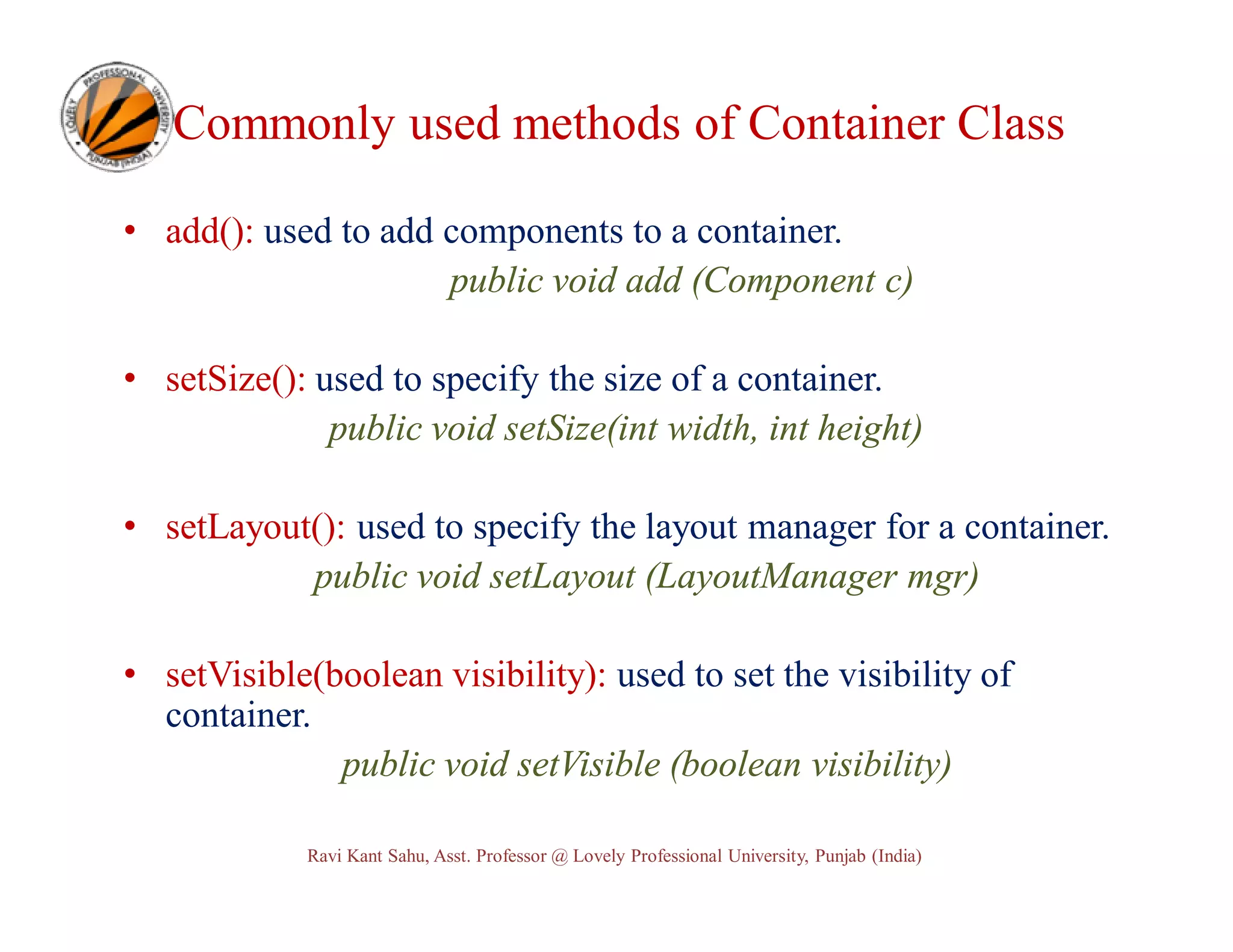 LOVELY PROFESSIONAL UNIVERSITY PUNJAB (INDIA)

Commonly used methods of Container Class

• add(): used to add components to a container.
public void add (Component c)

• setSize(): used to specify the size of a container.
public void setSize(int width, int height)

• setLayout(): used to specify the layout manager for a container.
public void setLayout (LayoutManager mgr)

• setVisible(boolean visibility): used to set the visibility of container.
public void setVisible (boolean visibility)

Ravi Kant Sahu, Asst. Professor @ Lovely Professional University, Punjab (India)